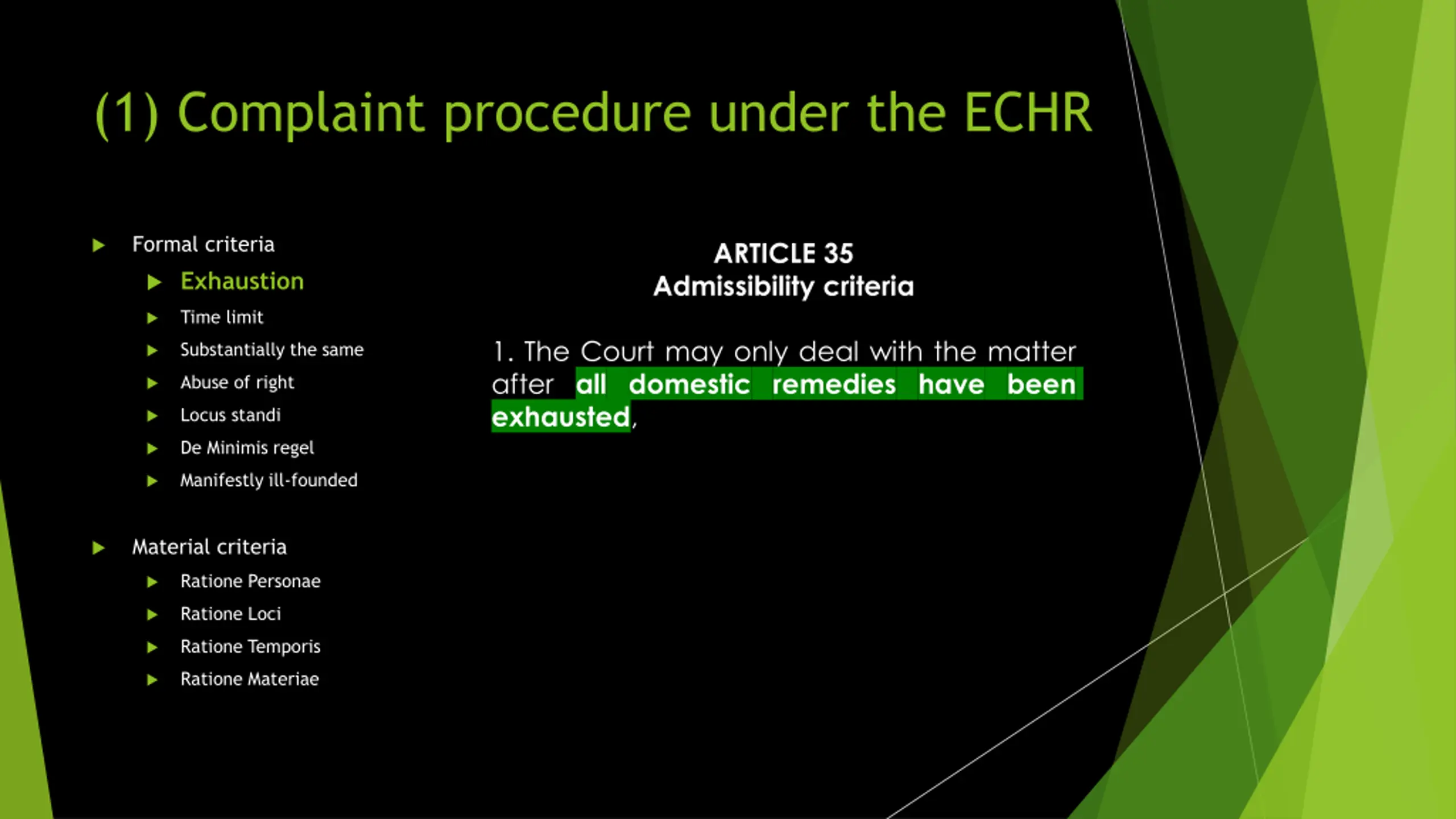 (1) Complaint procedure under the ECHR

Formal criteria
Exhaustion
Time limit
Substantially the same
Abuse of right
Locus standi
De Minimis regel
Manifestly ill-founded

Material criteria
Ratione Personae
Ratione Loci
Ratione Temporis
Ratione Materiae

ARTICLE 35
Admissibility criteria

1. The Court may only deal with the matter after all domestic remedies have been exhausted,